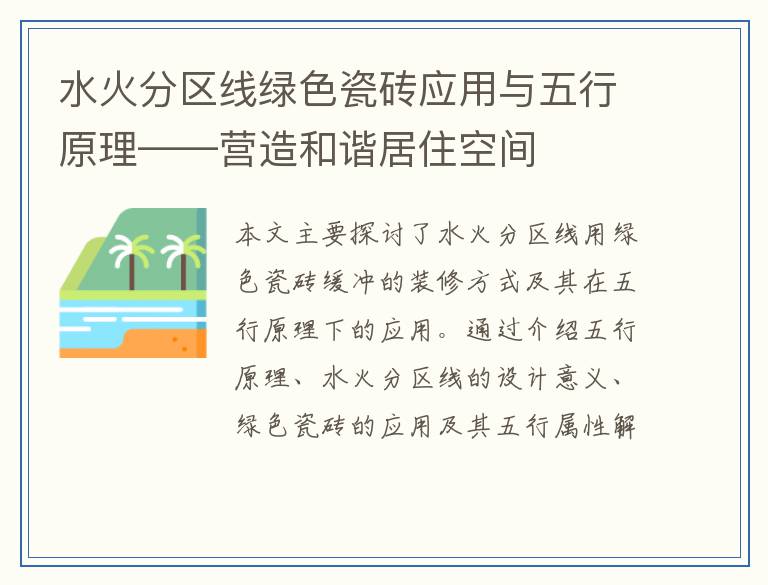 水火分区线绿色瓷砖应用与五行原理——营造和谐居住空间

本文主要探讨了水火分区线用绿色瓷砖缓冲的装修方式及其在五行原理下的应用。通过介绍五行原理、水火分区线的设计意义、绿色瓷砖的应用及其五行属性解